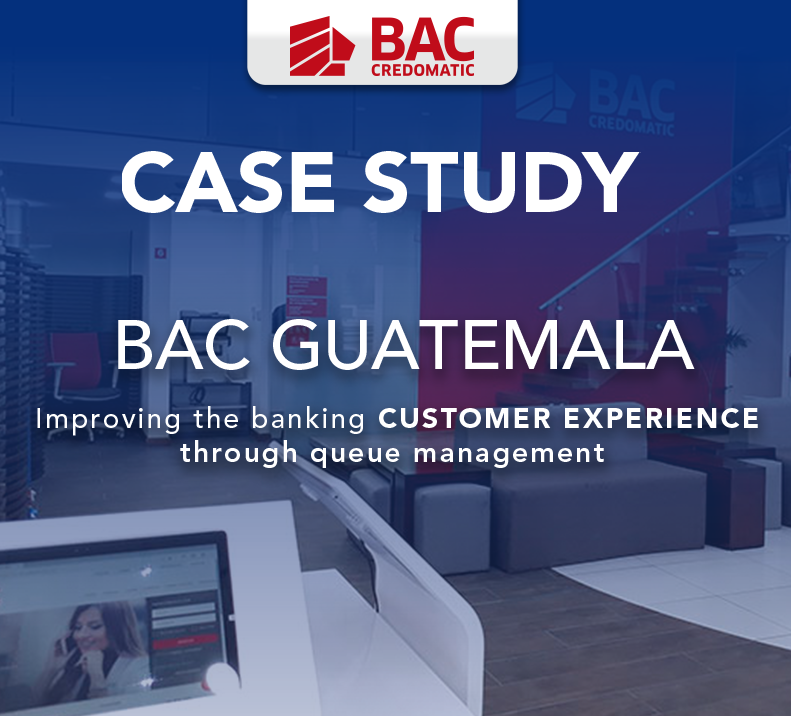 BAC
CREDOMATIC

BAC
CREDOMATIC

CASE STUDY

BAC GUATEMALA

Improving the banking CUSTOMER EXPERIENCE through queue management